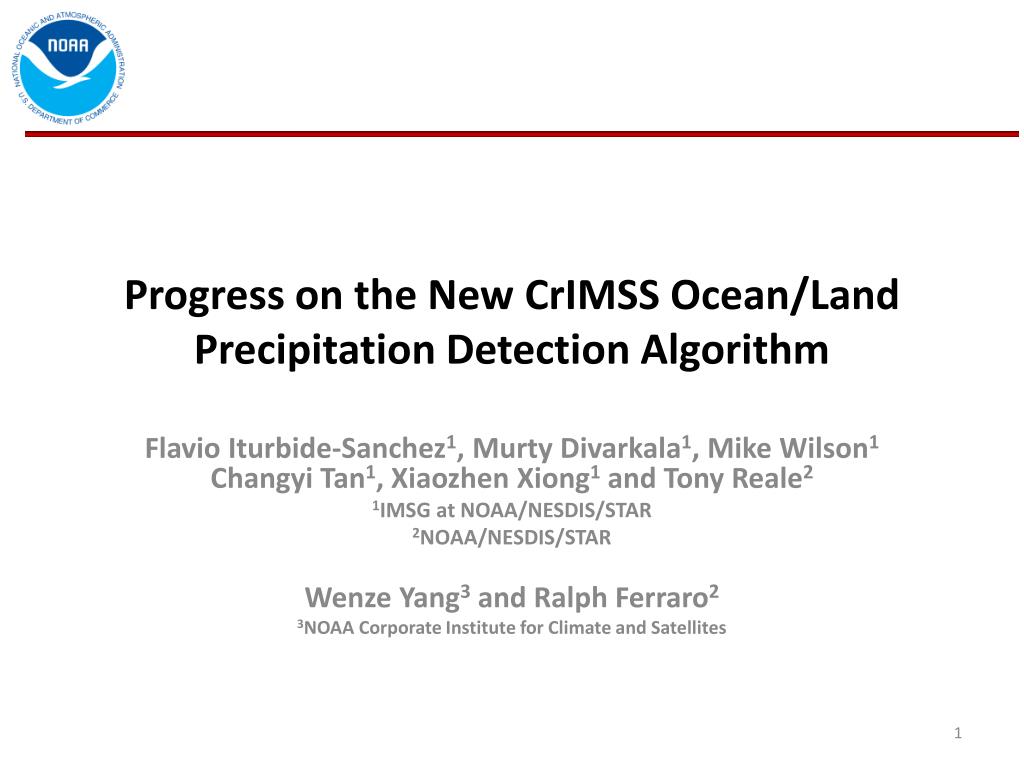 NATIONAL OCEANIC AND ATMOSPHERIC ADMINISTRATION
NOAA
U.S. DEPARTMENT OF COMMERCE

Progress on the New CrIMSS Ocean/Land Precipitation Detection Algorithm

Flavio Iturbide-Sanchez$^1$, Murty Divarkala$^1$, Mike Wilson$^1$ Changyi Tan$^1$, Xiaozhen Xiong$^1$ and Tony Reale$^2$
$^1$IMSG at NOAA/NESDIS/STAR
$^2$NOAA/NESDIS/STAR

Wenze Yang$^3$ and Ralph Ferraro$^2$
$^3$NOAA Corporate Institute for Climate and Satellites

1